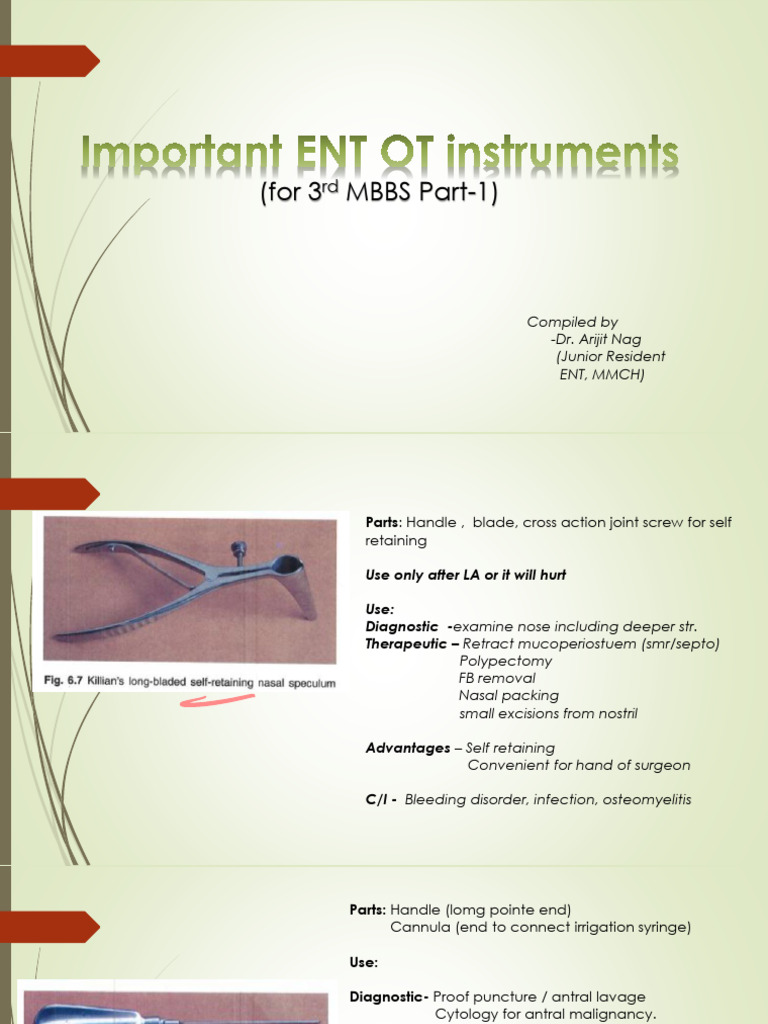 Important ENT OT instruments
(for 3$^{rd}$ MBBS Part-1)

Compiled by
-Dr. Arijit Nag
(Junior Resident
ENT, MMCH)

Fig. 6.7 Killian's long-bladed self-retaining nasal speculum

Parts: Handle , blade, cross action joint screw for self retaining

Use only after LA or it will hurt

Use:
Diagnostic -examine nose including deeper str.
Therapeutic – Retract mucoperiostuem (smr/septo)
Polypectomy
FB removal
Nasal packing
small excisions from nostril

Advantages – Self retaining
Convenient for hand of surgeon

C/I - Bleeding disorder, infection, osteomyelitis

Parts: Handle (lomg pointe end)
Cannula (end to connect irrigation syringe)

Use:

Diagnostic- Proof puncture / antral lavage
Cytology for antral malignancy.